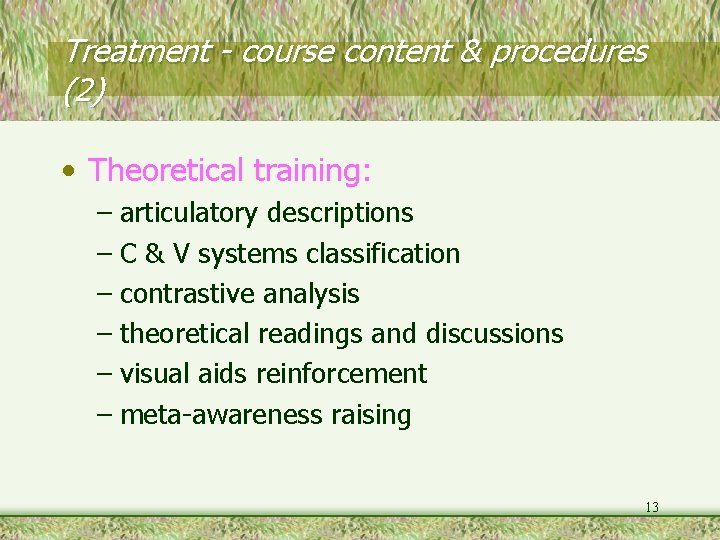 Treatment - course content & procedures (2)

• Theoretical training:
– articulatory descriptions
– C & V systems classification
– contrastive analysis
– theoretical readings and discussions
– visual aids reinforcement
– meta-awareness raising

13